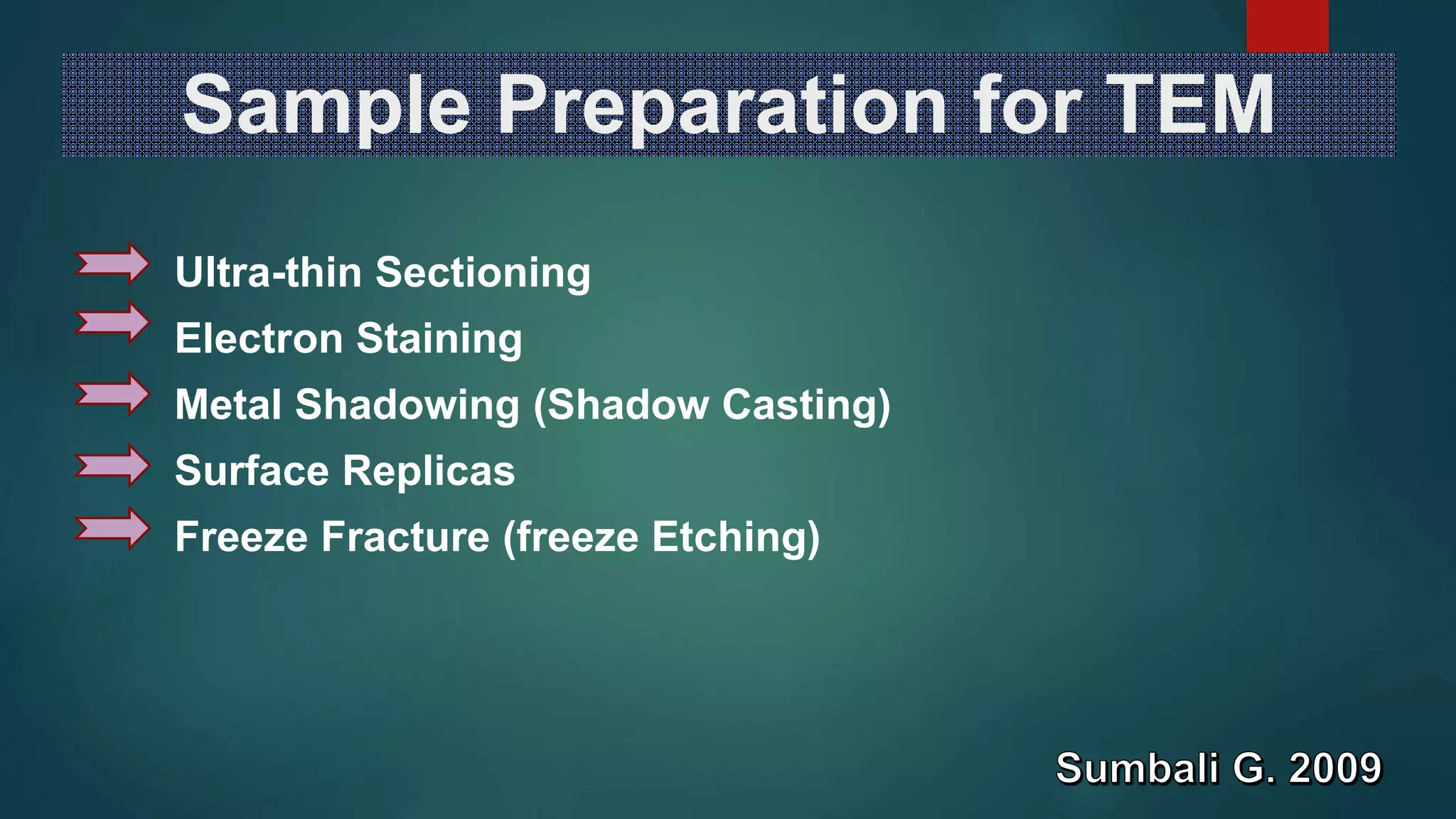 Sample Preparation for TEM

Ultra-thin Sectioning
Electron Staining
Metal Shadowing (Shadow Casting)
Surface Replicas
Freeze Fracture (freeze Etching)

Sumbali G. 2009